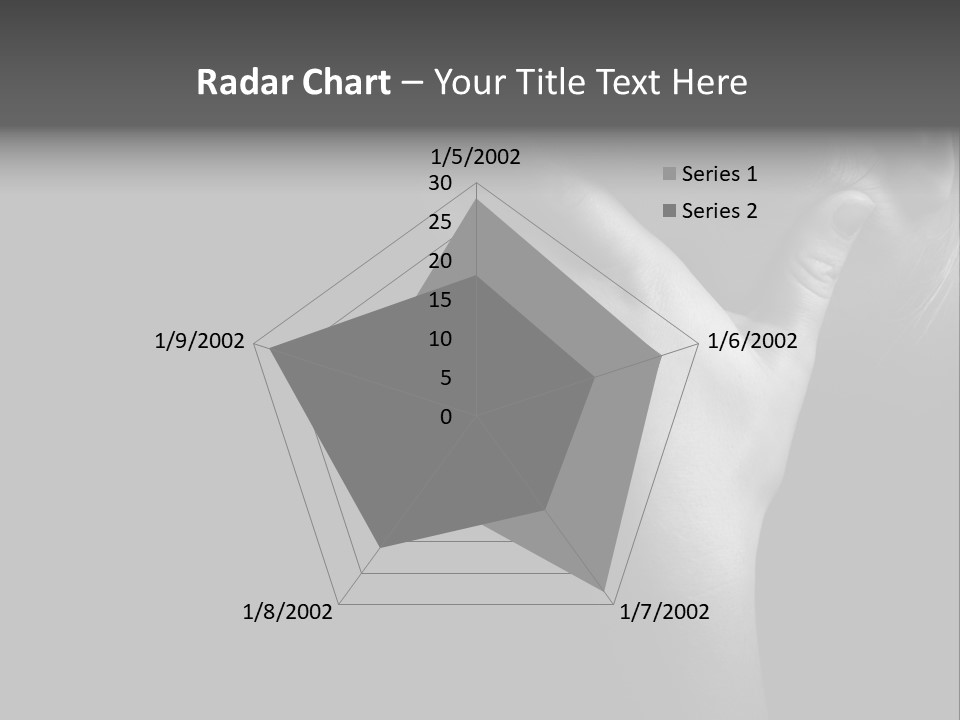 Radar Chart – Your Title Text Here

1/5/2002
30
25
20
15
10
5
0
1/6/2002
1/7/2002
1/8/2002
1/9/2002

Series 1
Series 2